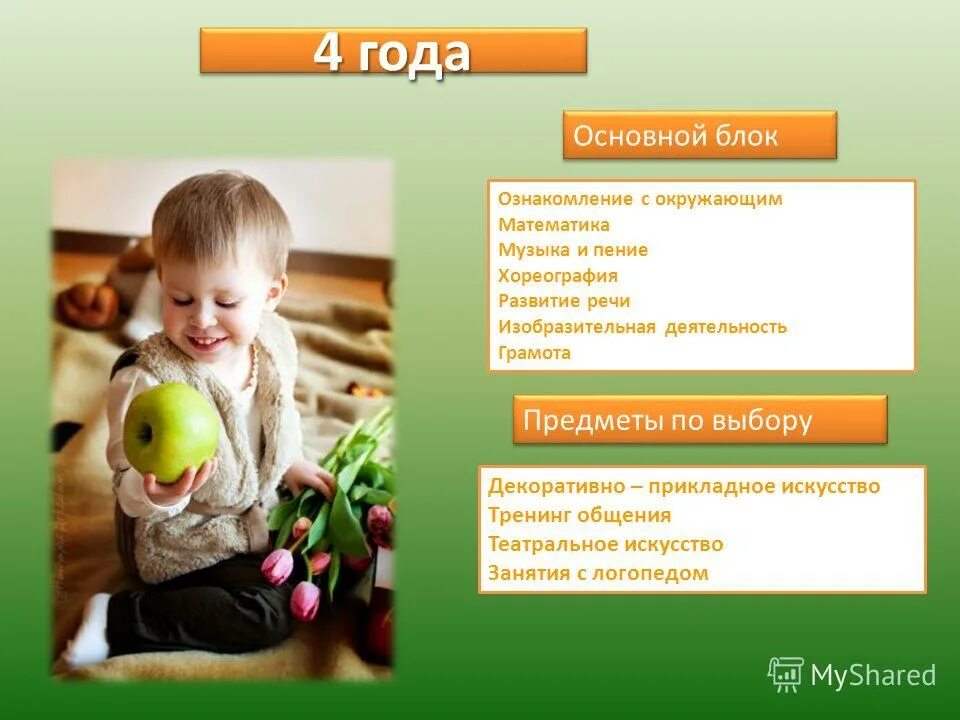 4 года

Основной блок

Ознакомление с окружающим
Математика
Музыка и пение
Хореография
Развитие речи
Изобразительная деятельность
Грамота

Предметы по выбору

Декоративно – прикладное искусство
Тренинг общения
Театральное искусство
Занятия с логопедом

MyShared